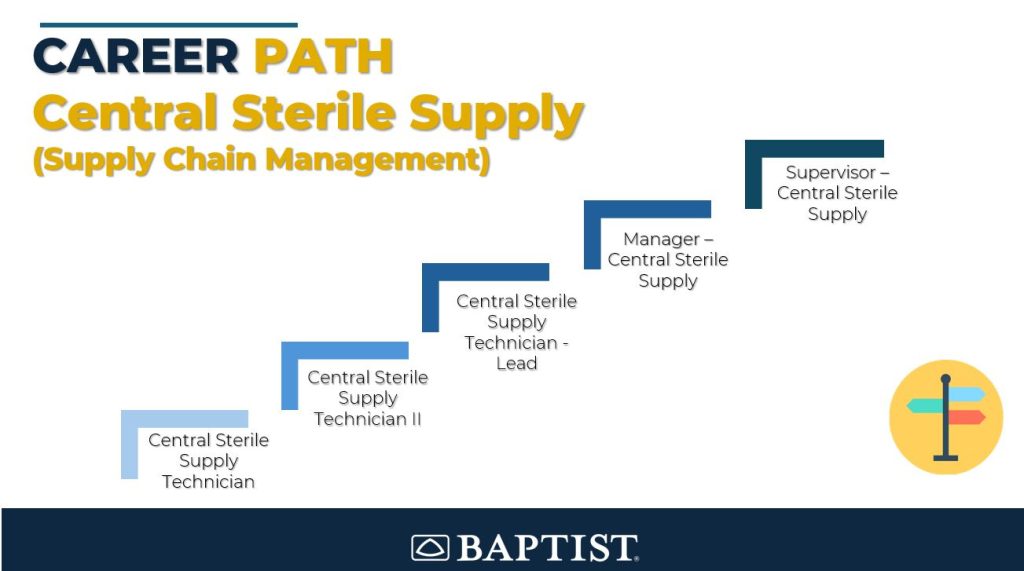 CAREER PATH
Central Sterile Supply
(Supply Chain Management)

Central Sterile Supply Technician

Central Sterile Supply Technician II

Central Sterile Supply Technician - Lead

Manager – Central Sterile Supply

Supervisor – Central Sterile Supply

BAPTIST.